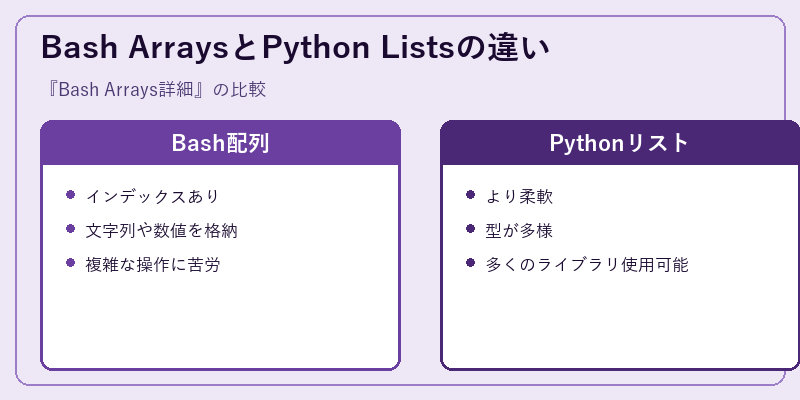 Bash ArraysとPython Listsの違い

『Bash Arrays詳細』の比較

Bash配列

- インデックスあり
- 文字列や数値を格納
- 複雑な操作に苦労

Pythonリスト

- より柔軟
- 型が多様
- 多くのライブラリ使用可能